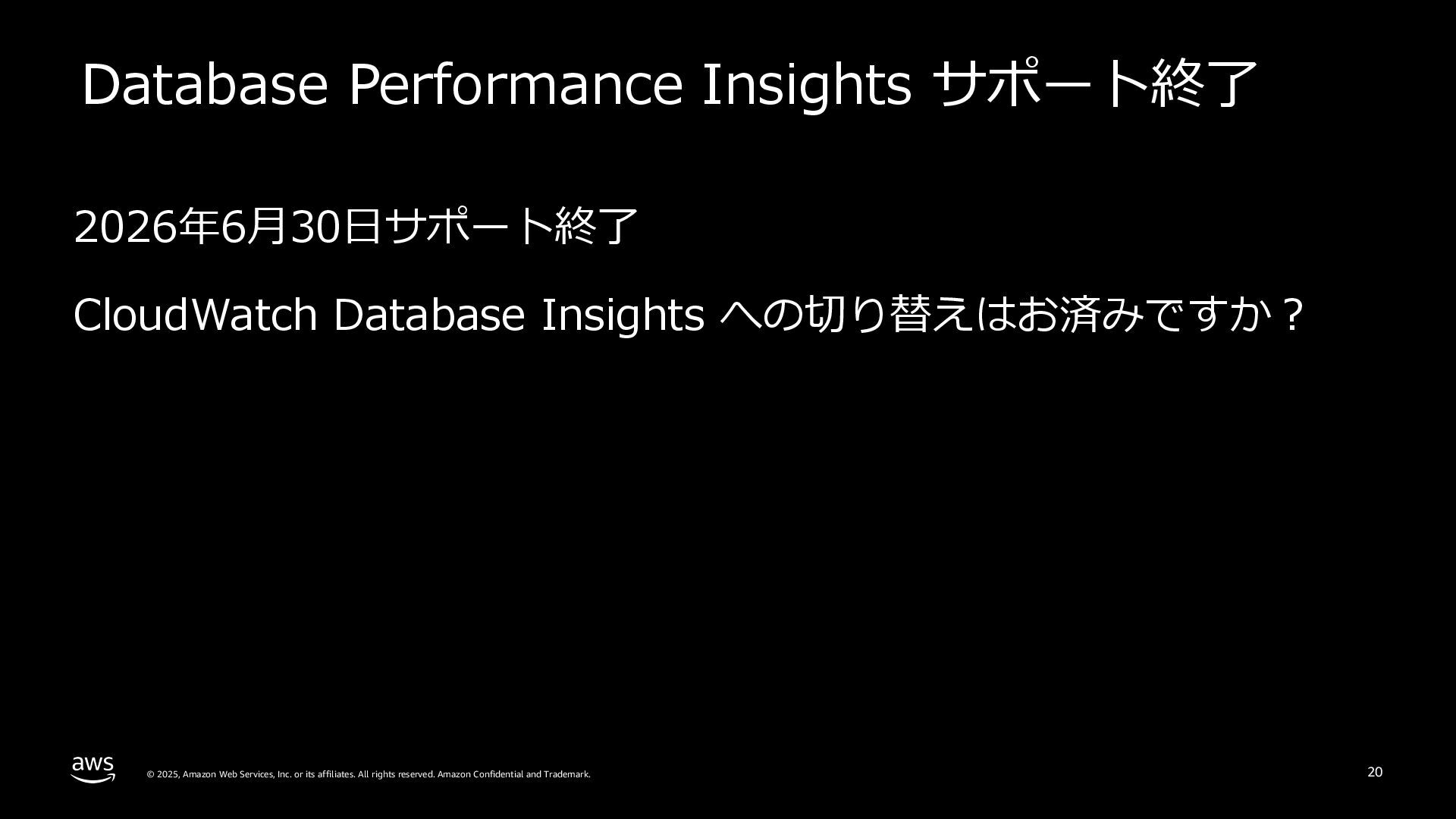 Database Performance Insights サポート終了

2026年6月30日サポート終了

CloudWatch Database Insights への切り替えはお済みですか？

aws

© 2025, Amazon Web Services, Inc. or its affiliates. All rights reserved. Amazon Confidential and Trademark.

20